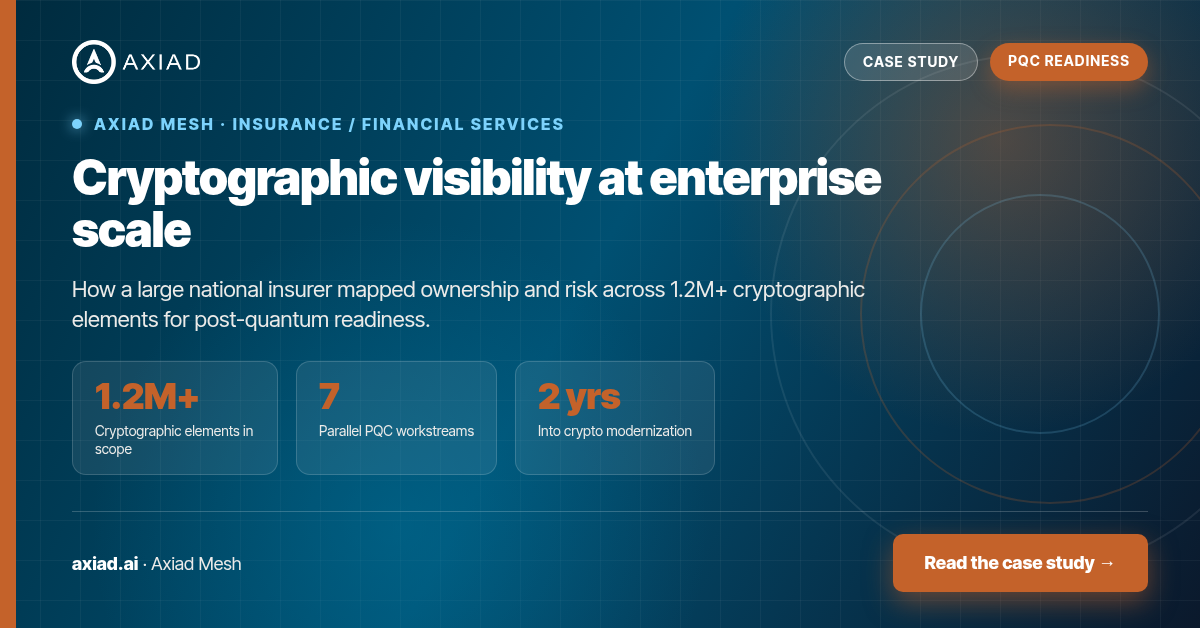 AXIAD

CASE STUDY

PQC READINESS

AXIAD MESH · INSURANCE / FINANCIAL SERVICES

Cryptographic visibility at enterprise scale

How a large national insurer mapped ownership and risk across 1.2M+ cryptographic elements for post-quantum readiness.

1.2M+
Cryptographic elements in scope

7
Parallel PQC workstreams

2 yrs
Into crypto modernization

axiad.ai · Axiad Mesh

Read the case study →